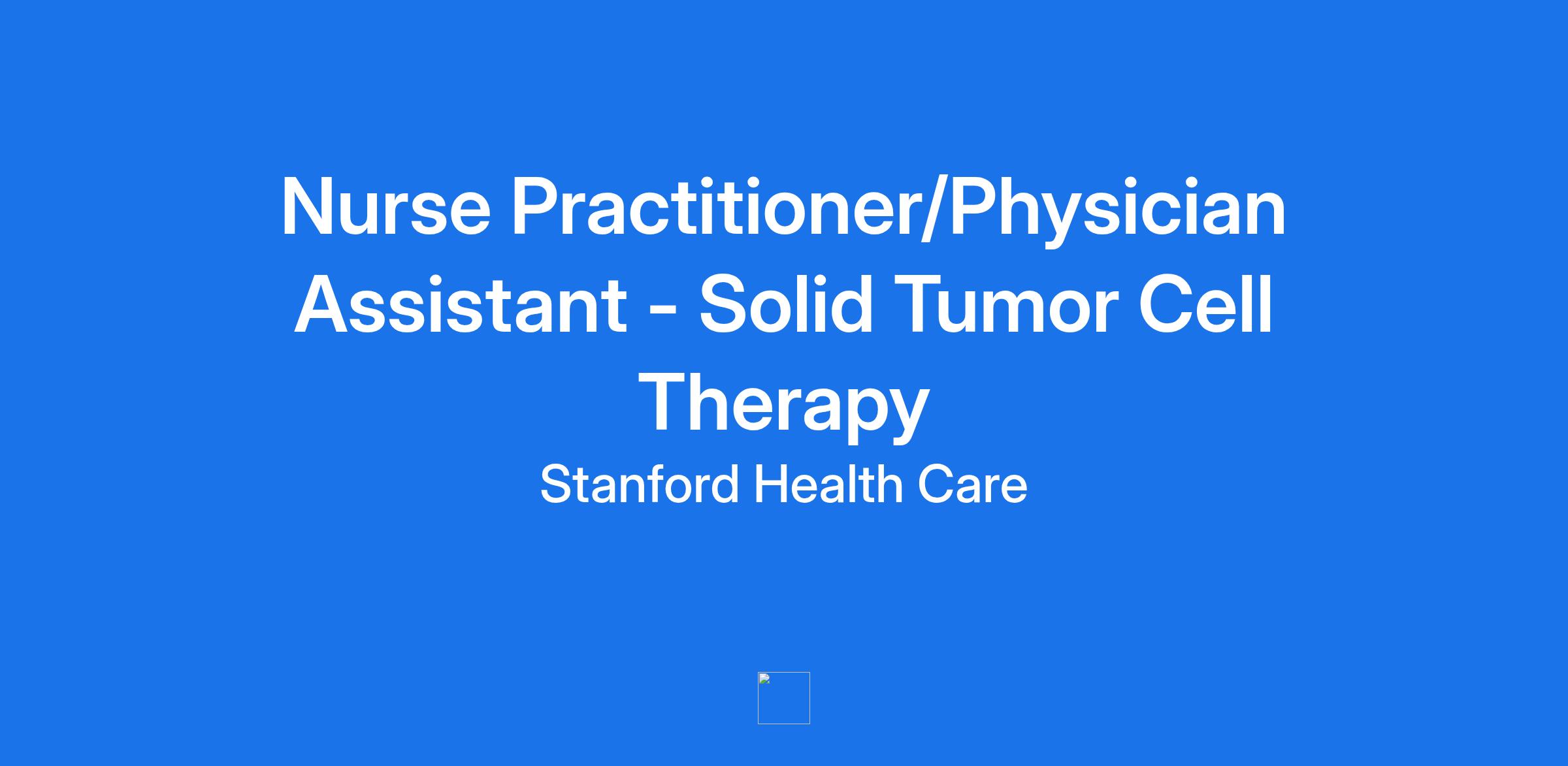 Nurse Practitioner/Physician Assistant - Solid Tumor Cell Therapy

Stanford Health Care